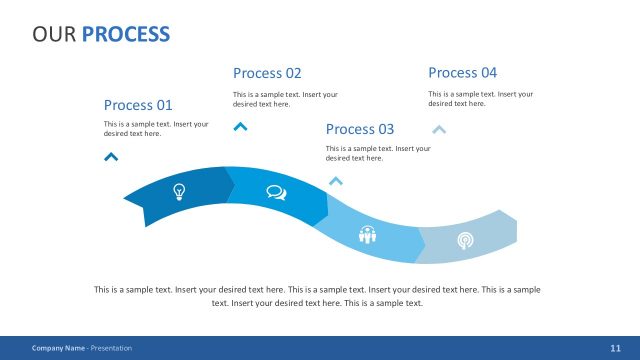 OUR PROCESS

Process 01

This is a sample text. Insert your desired text here.

Process 02

This is a sample text. Insert your desired text here.

Process 03

This is a sample text. Insert your desired text here.

Process 04

This is a sample text. Insert your desired text here.

This is a sample text. Insert your desired text here. This is a sample text. Insert your desired text here. This is a sample text. Insert your desired text here. This is a sample text.

Company Name - Presentation

11